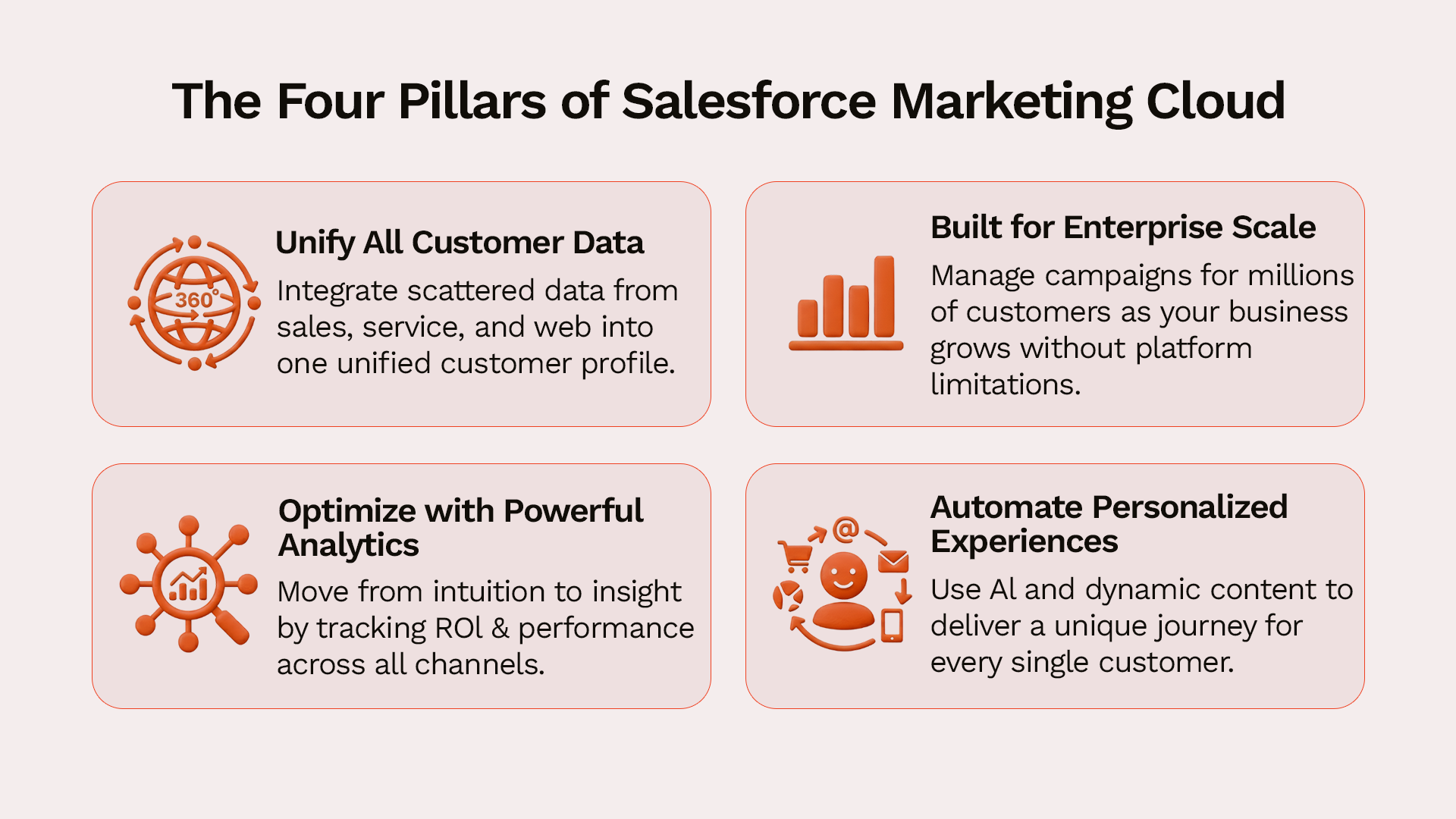 The Four Pillars of Salesforce Marketing Cloud

360°

Unify All Customer Data

Integrate scattered data from sales, service, and web into one unified customer profile.

Built for Enterprise Scale

Manage campaigns for millions of customers as your business grows without platform limitations.

Optimize with Powerful Analytics

Move from intuition to insight by tracking ROI & performance across all channels.

@

Automate Personalized Experiences

Use AI and dynamic content to deliver a unique journey for every single customer.